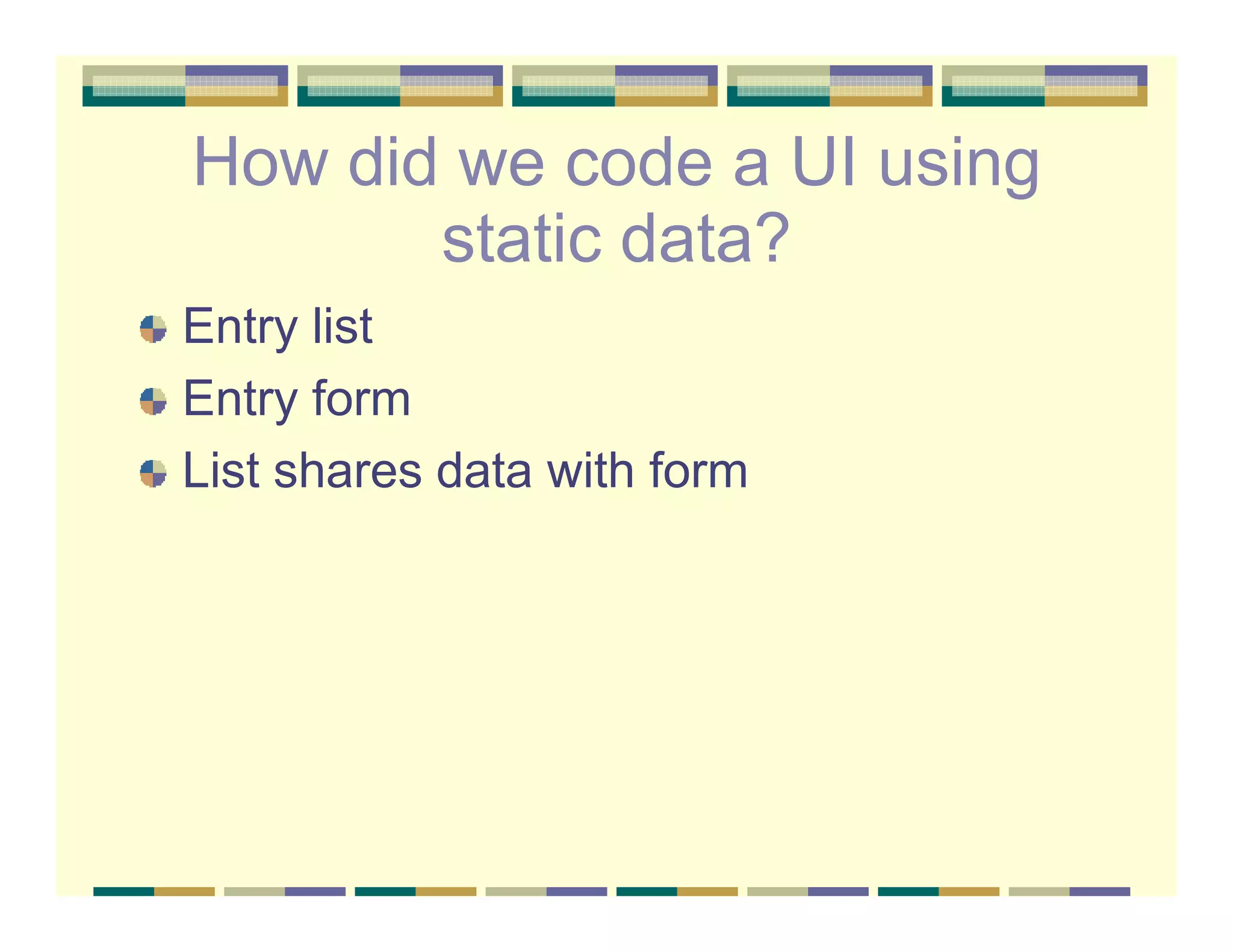 How did we code a UI using static data?

Entry list

Entry form

List shares data with form